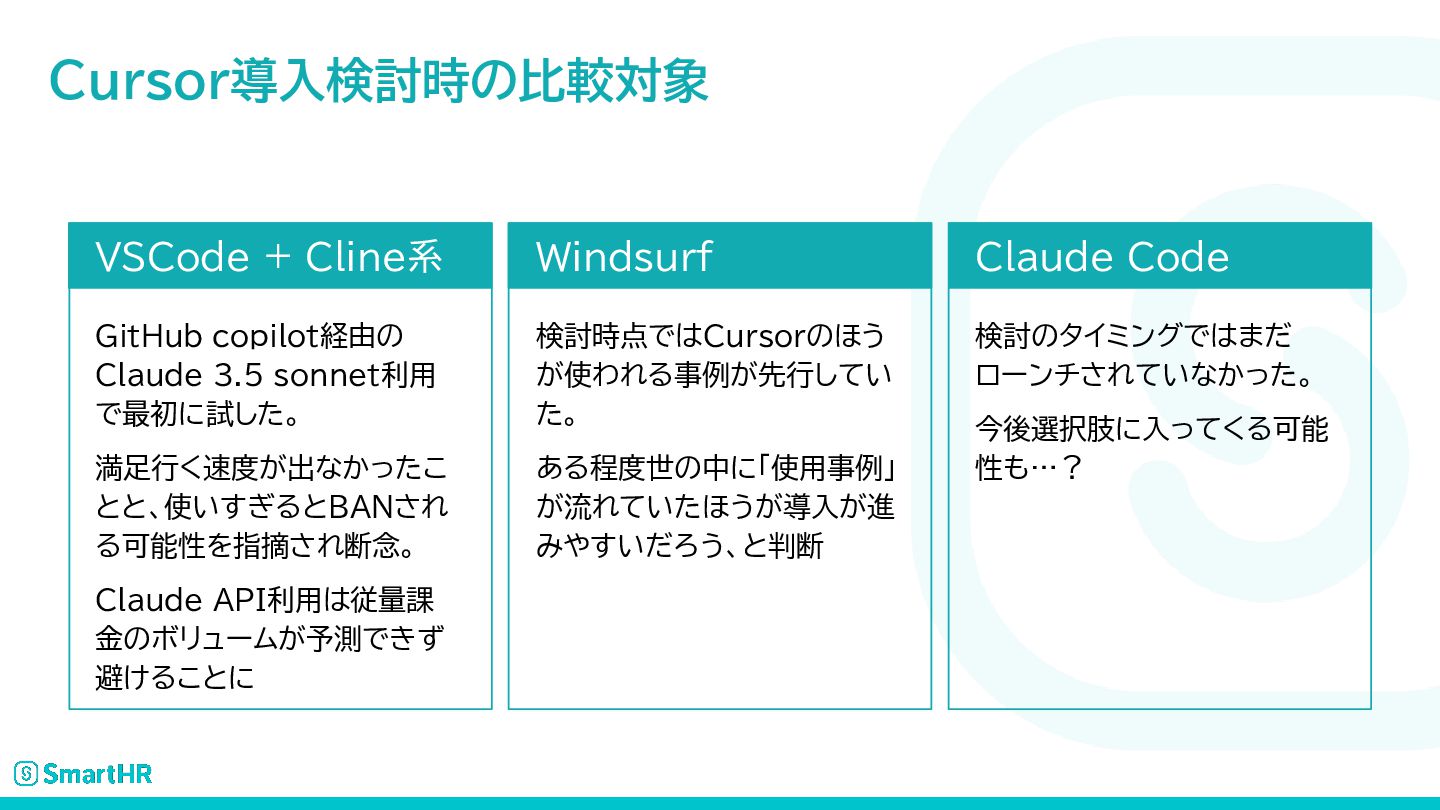 Cursor導入検討時の比較対象

VSCode + Cline系

GitHub copilot経由のClaude 3.5 sonnet利用で最初に試した。

満足行く速度が出なかったことと、使いすぎるとBANされる可能性を指摘され断念。

Claude API利用は従量課金のボリュームが予測できず避けることに

Windsurf

検討時点ではCursorのほうが使われる事例が先行していた。

ある程度世の中に「使用事例」が流れていたほうが導入が進みやすいだろう、と判断

Claude Code

検討のタイミングではまだローンチされていなかった。

今後選択肢に入ってくる可能性も…？

SmartHR